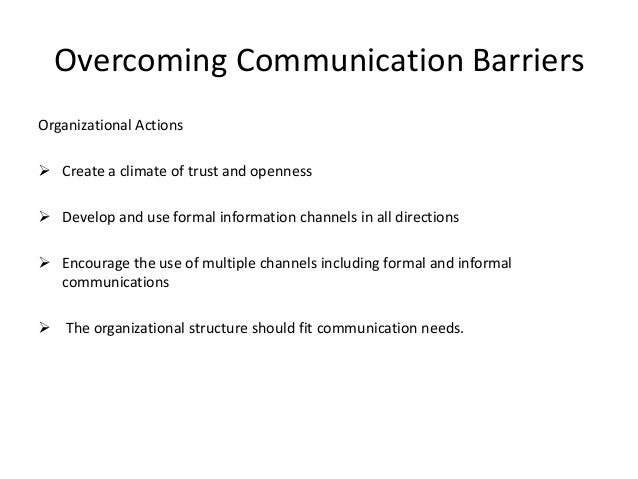 Overcoming Communication Barriers

Organizational Actions

➢ Create a climate of trust and openness

➢ Develop and use formal information channels in all directions

➢ Encourage the use of multiple channels including formal and informal communications

➢ The organizational structure should fit communication needs.